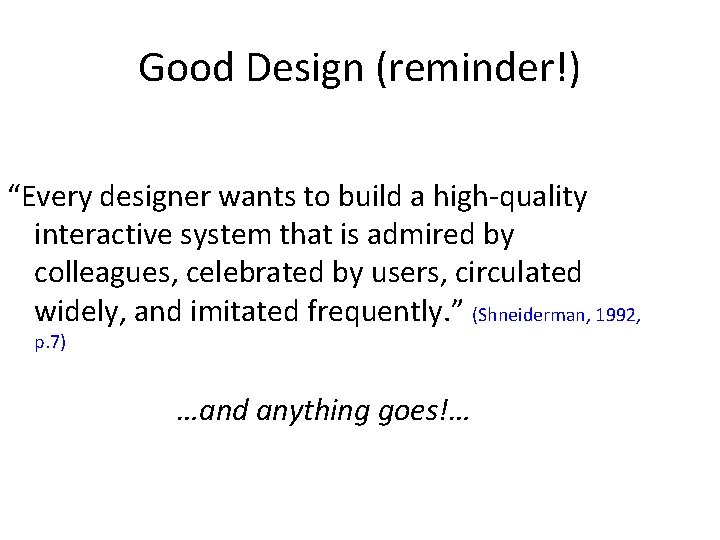 Good Design (reminder!)

“Every designer wants to build a high-quality interactive system that is admired by colleagues, celebrated by users, circulated widely, and imitated frequently.” (Shneiderman, 1992, p.7)

…and anything goes!…